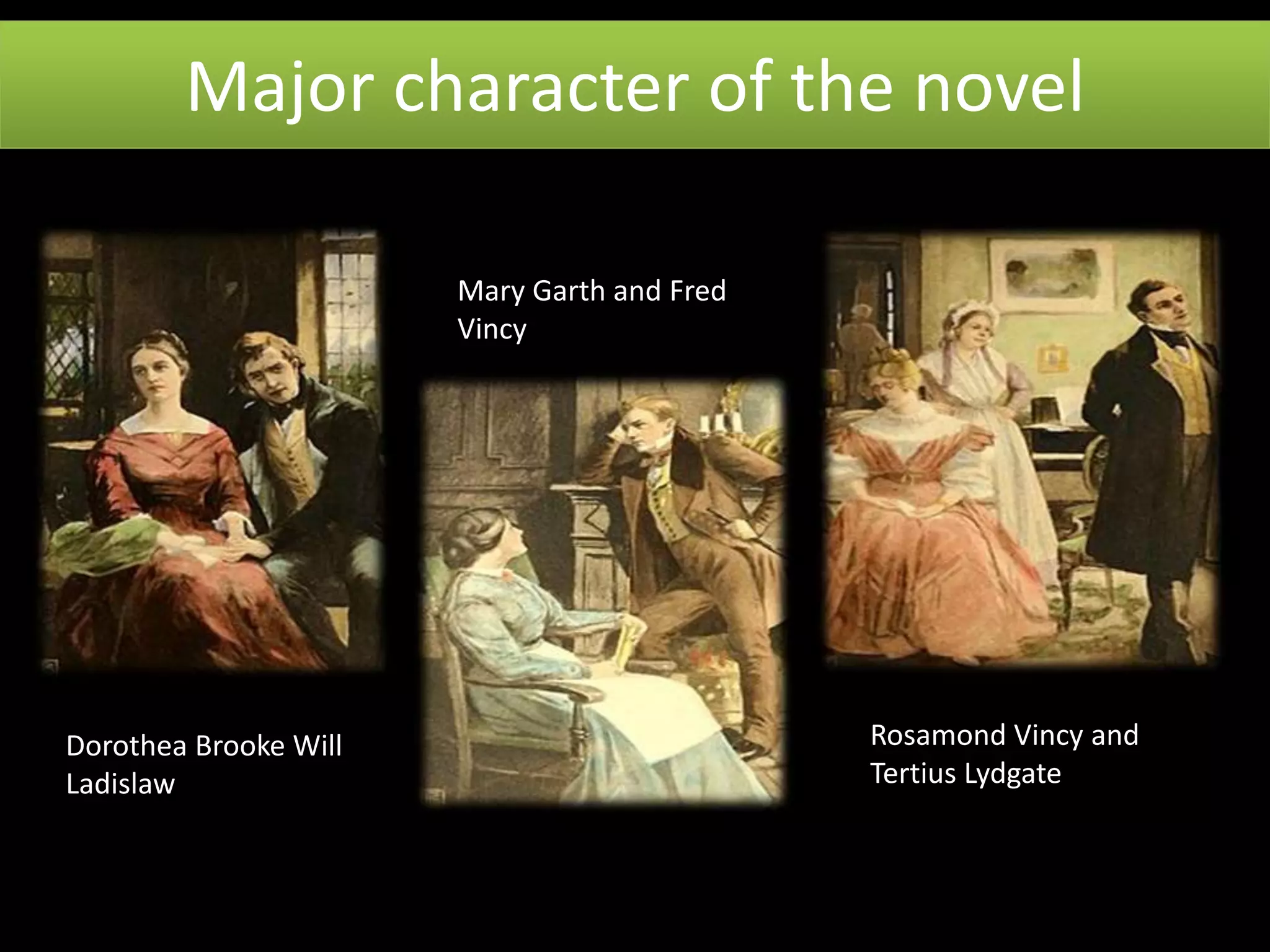 Major character of the novel

Mary Garth and Fred Vincy

Dorothea Brooke Will Ladislaw

Rosamond Vincy and Tertius Lydgate